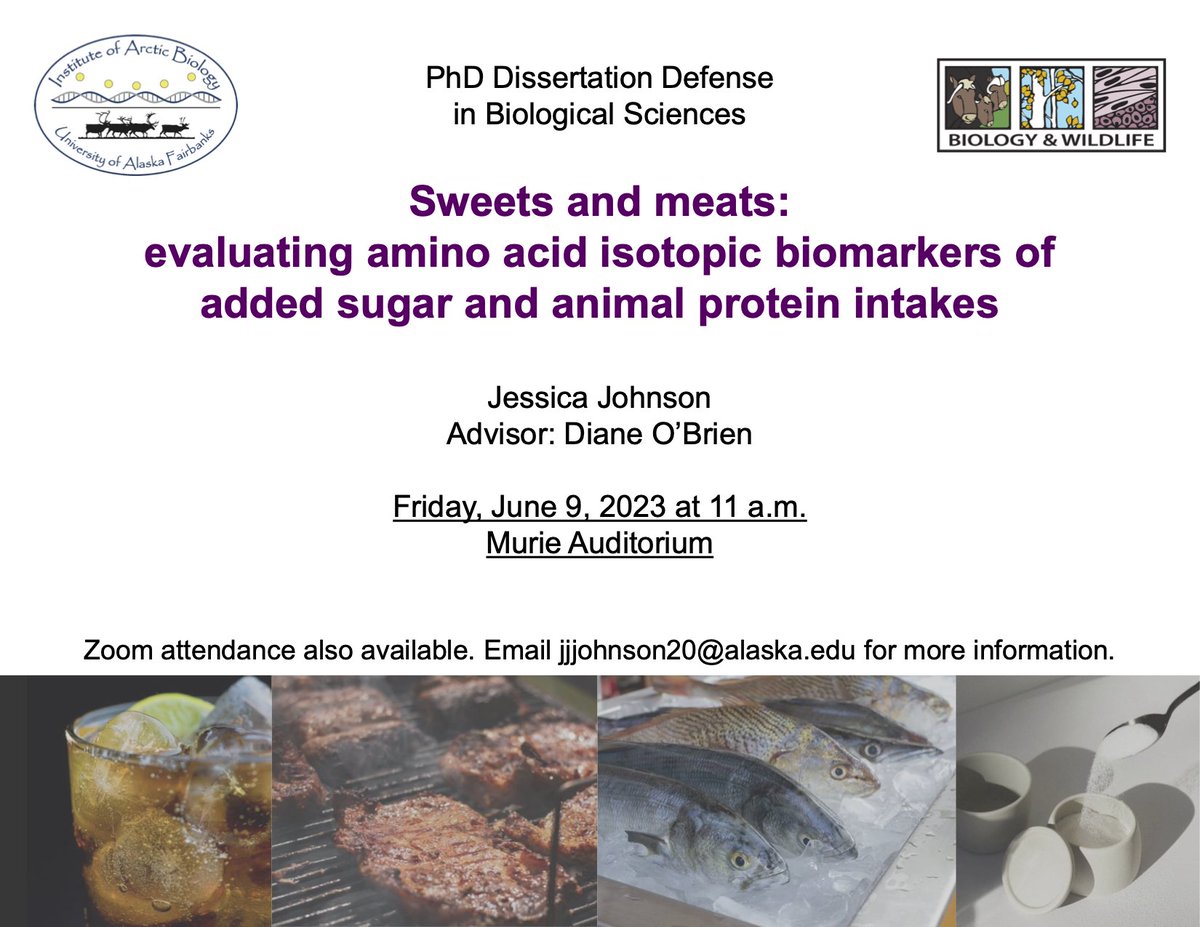 Institute of Arctic Biology
University of Alaska Fairbanks

PhD Dissertation Defense
in Biological Sciences

BIOLOGY & WILDLIFE

Sweets and meats:
evaluating amino acid isotopic biomarkers of added sugar and animal protein intakes

Jessica Johnson
Advisor: Diane O'Brien

Friday, June 9, 2023 at 11 a.m.
Murie Auditorium

Zoom attendance also available. Email jjjohnson20@alaska.edu for more information.